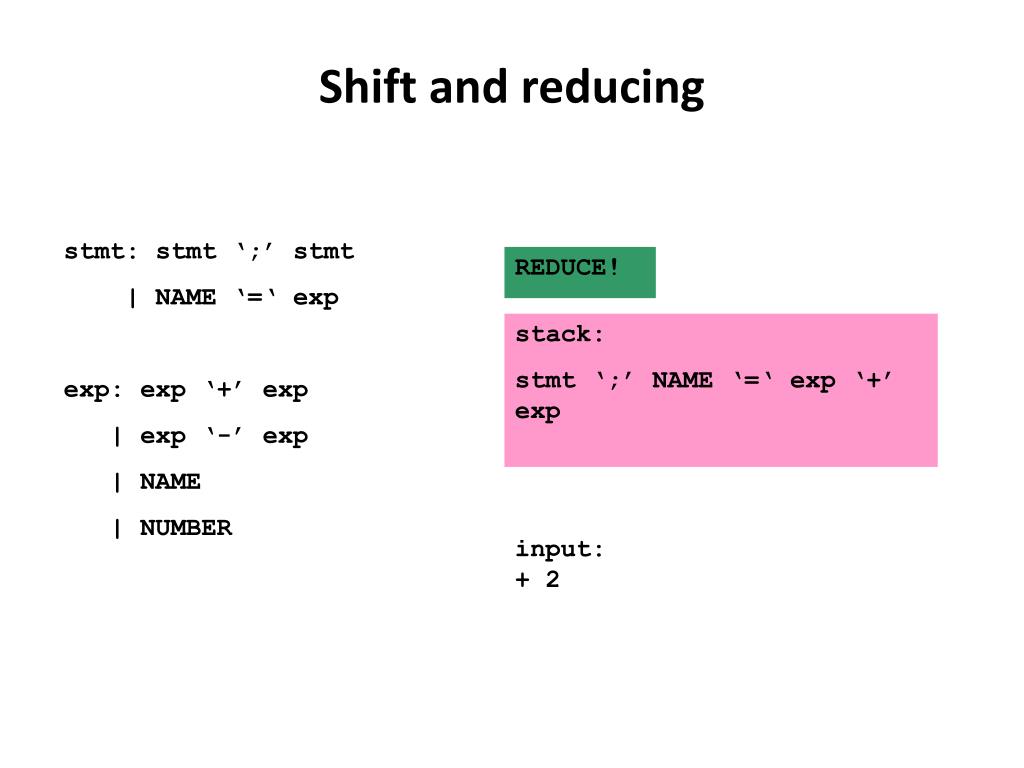 Shift and reducing

stmt: stmt ‘;’ stmt

| NAME ‘=‘ exp

exp: exp ‘+’ exp

| exp ‘-’ exp

| NAME

| NUMBER

REDUCE!

stack:

stmt ‘;’ NAME ‘=‘ exp ‘+’ exp

input:
+ 2